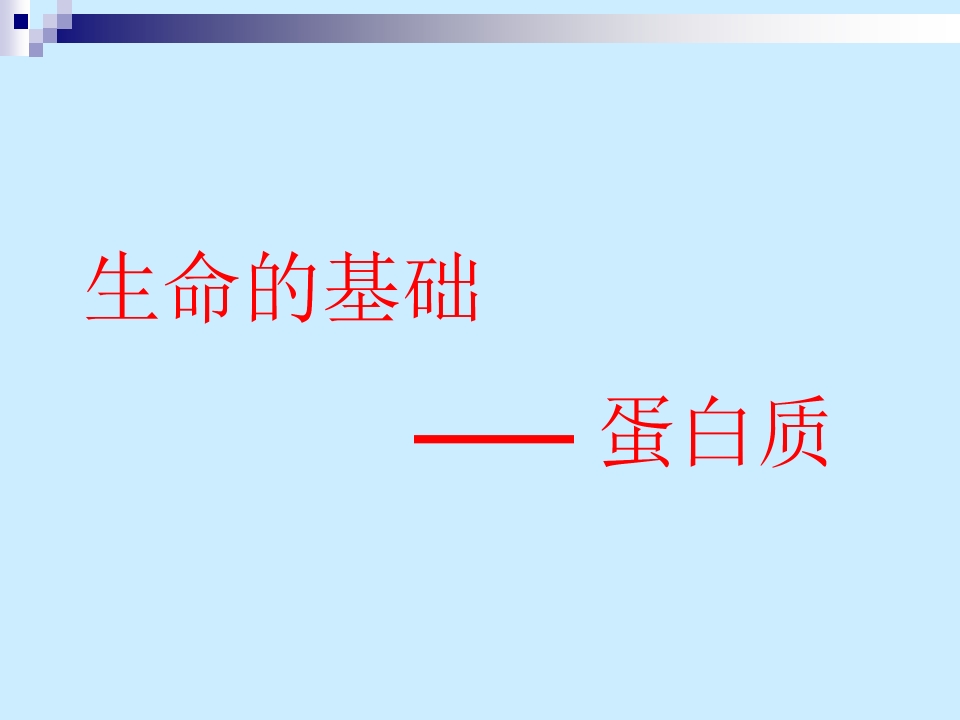 生命的基础

—— 蛋白质